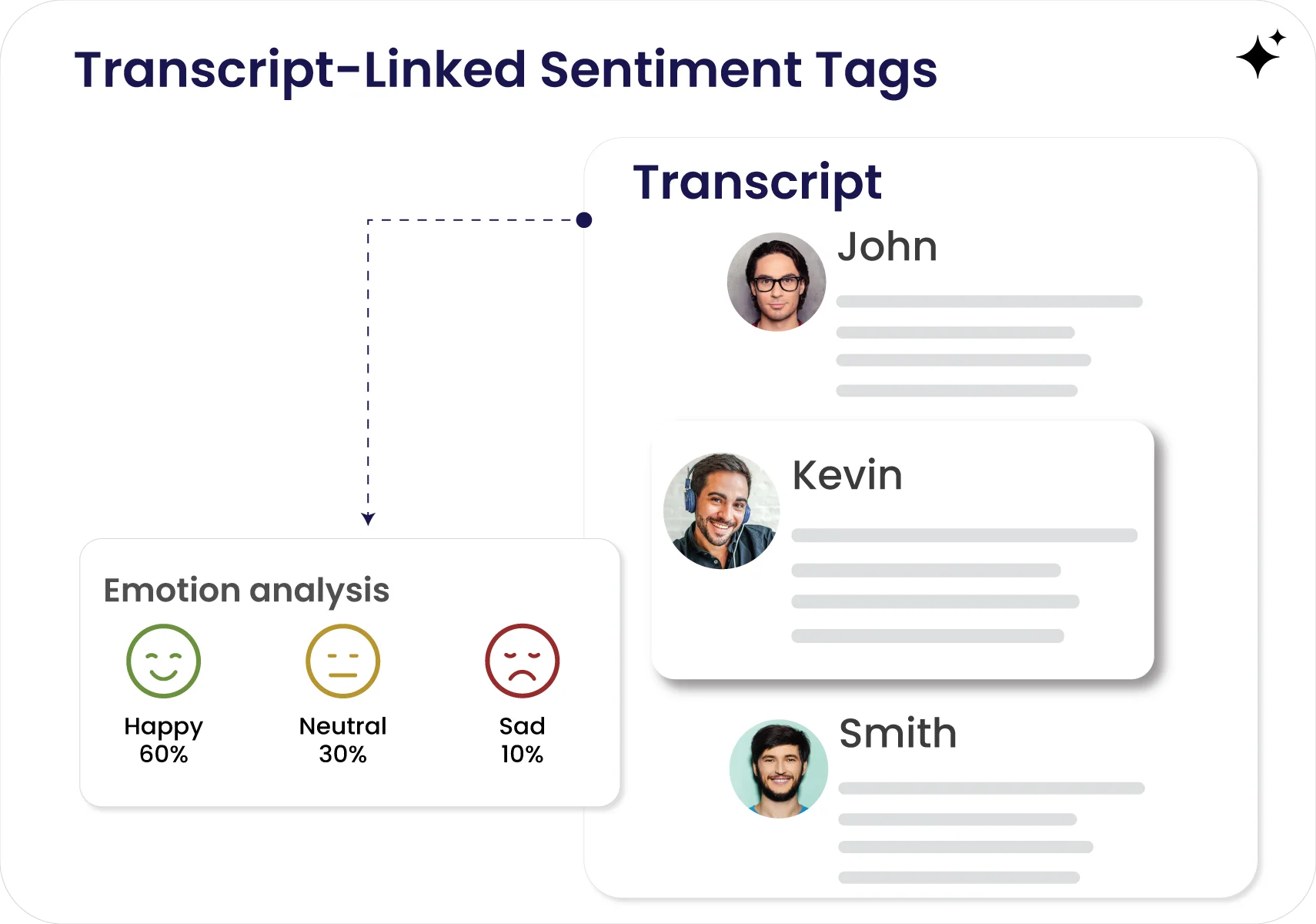 Transcript-Linked Sentiment Tags

Transcript

John

Kevin

Smith

Emotion analysis

Happy
60%

Neutral
30%

Sad
10%